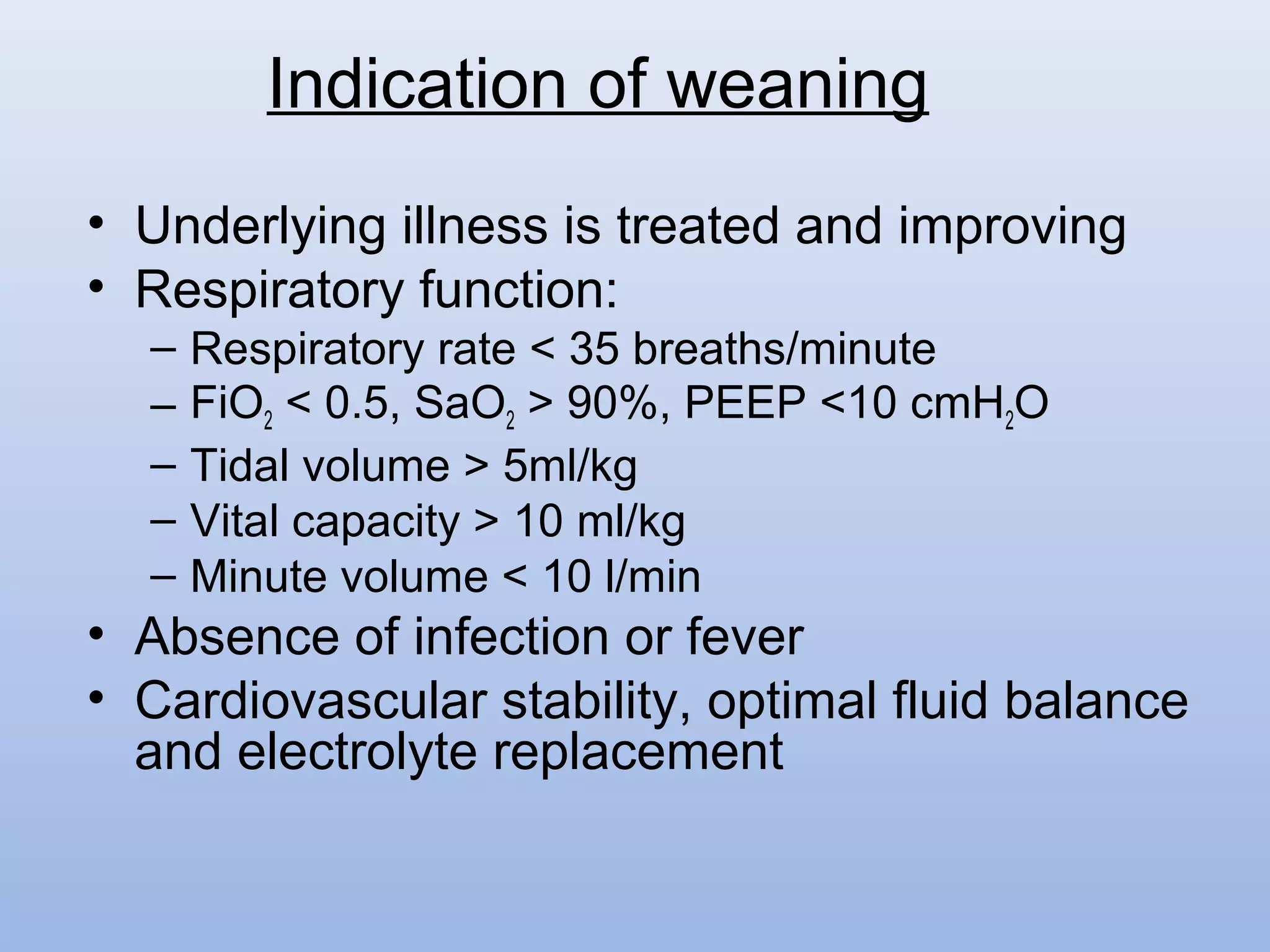 Indication of weaning

• Underlying illness is treated and improving
• Respiratory function:
– Respiratory rate < 35 breaths/minute
– $FiO_2$ < 0.5, $SaO_2$ > 90%, PEEP <10 $cmH_2O$
– Tidal volume > 5ml/kg
– Vital capacity > 10 ml/kg
– Minute volume < 10 l/min
• Absence of infection or fever
• Cardiovascular stability, optimal fluid balance and electrolyte replacement